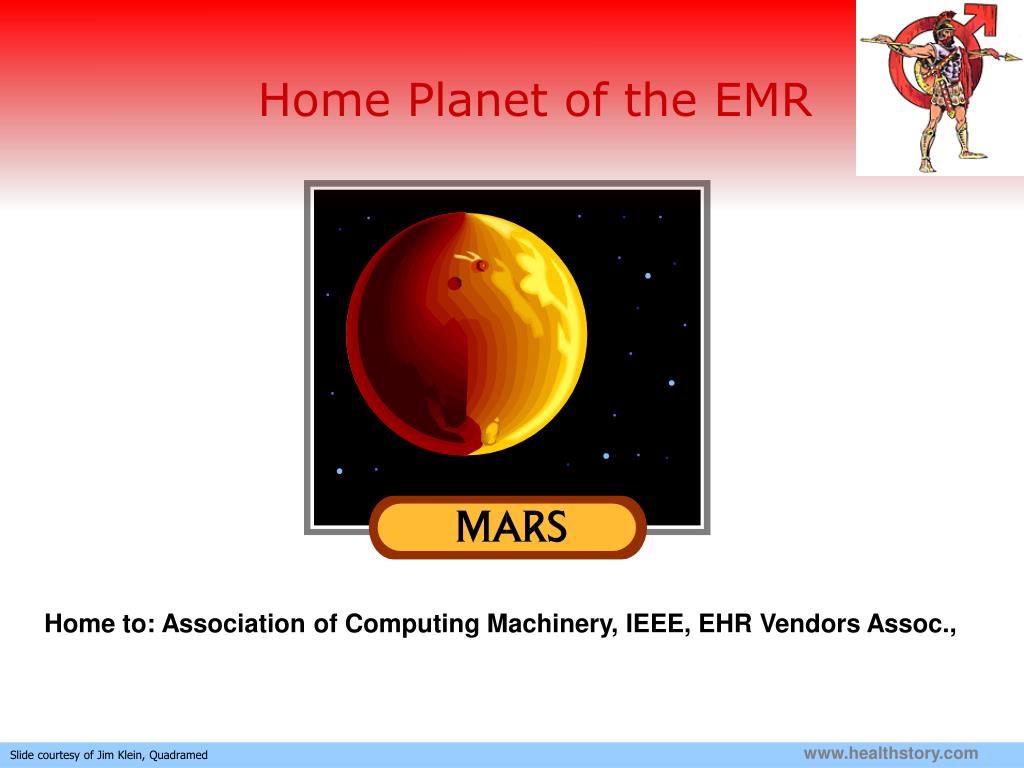 Home Planet of the EMR

MARS

Home to: Association of Computing Machinery, IEEE, EHR Vendors Assoc.,

Slide courtesy of Jim Klein, Quadramed

www.healthstory.com